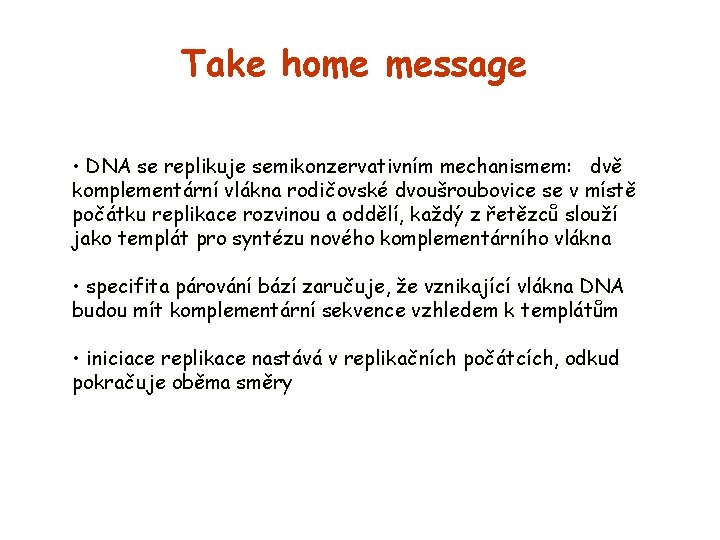 Take home message

• DNA se replikuje semikonzervativním mechanismem: dvě komplementární vlákna rodičovské dvoušroubovice se v místě počátku replikace rozvinou a oddělí, každý z řetězců slouží jako templát pro syntézu nového komplementárního vlákna

• specifita párování bází zaručuje, že vznikající vlákna DNA budou mít komplementární sekvence vzhledem k templátům

• iniciace replikace nastává v replikačních počátcích, odkud pokračuje oběma směry